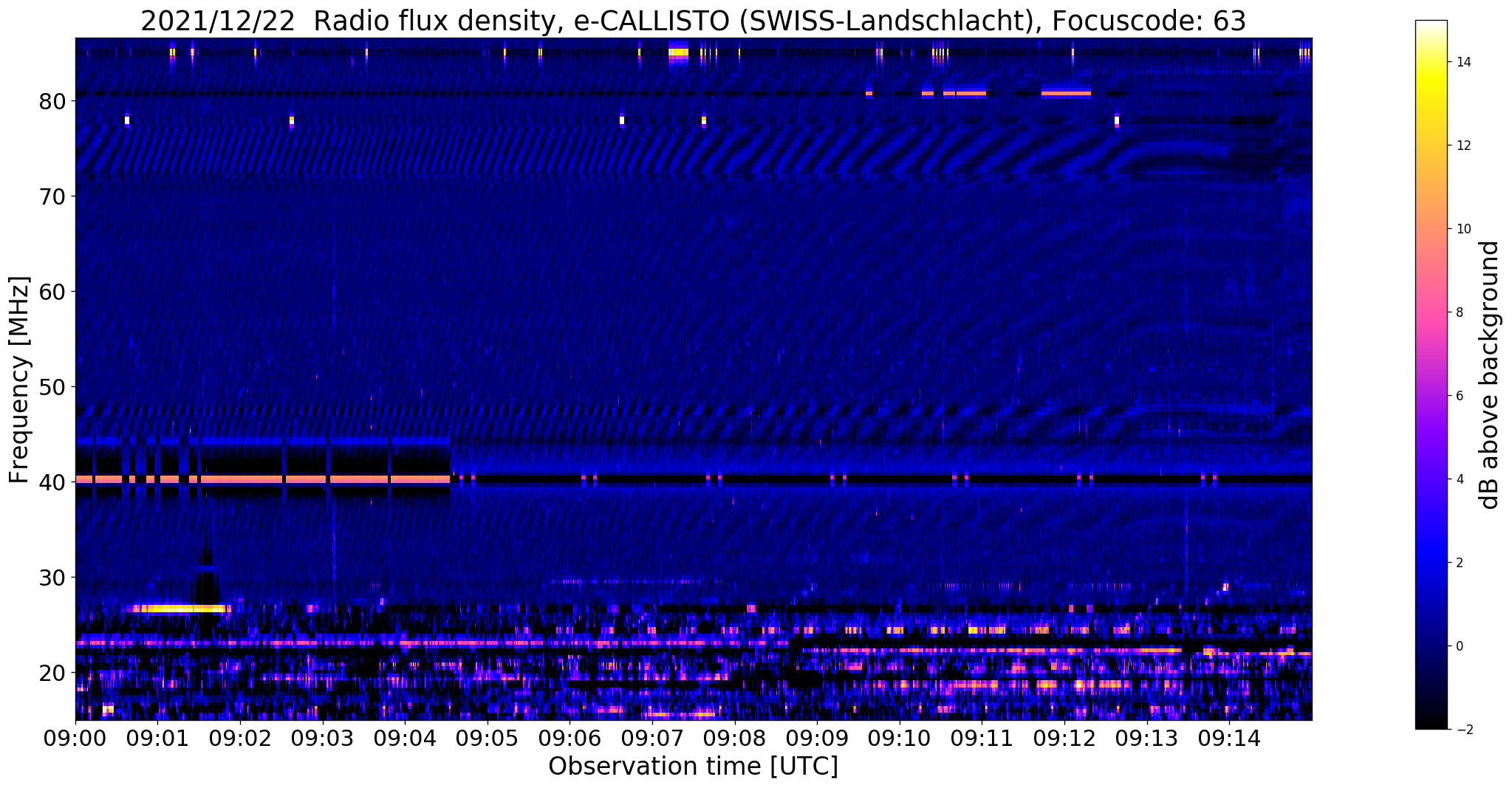 2021/12/22 Radio flux density, e-CALLISTO (SWISS-Landschlacht), Focuscode: 63

Frequency [MHz]

80
70
60
50
40
30
20

09:00 09:01 09:02 09:03 09:04 09:05 09:06 09:07 09:08 09:09 09:10 09:11 09:12 09:13 09:14

Observation time [UTC]

14
12
10
8
6
4
2
0
−2

dB above background